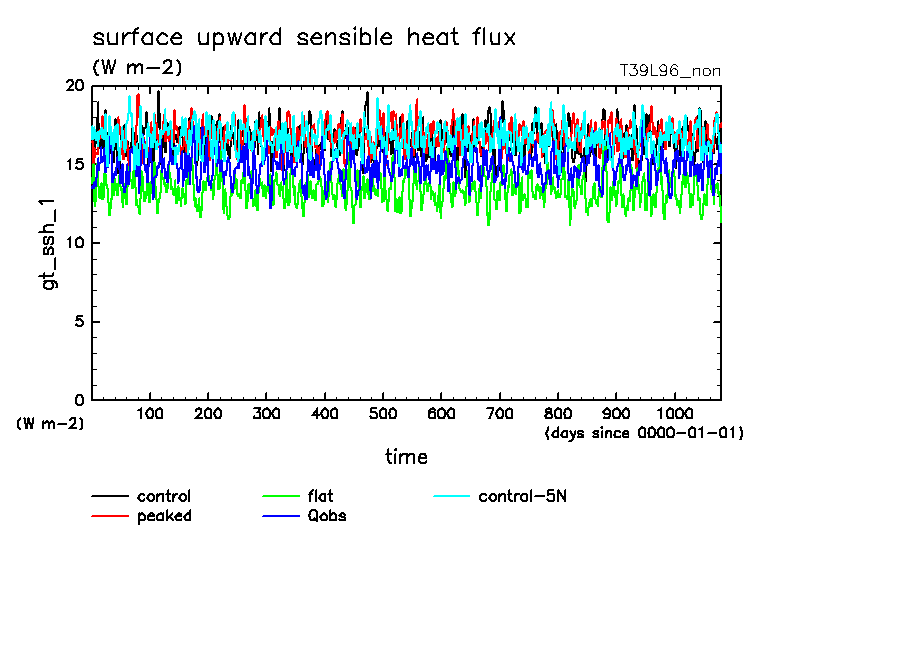 surface upward sensible heat flux
(W m-2)
T39L96_non

20
15
10
5
0
gt_ssh_1
(W m-2)

100 200 300 400 500 600 700 800 900 1000
(days since 0000-01-01)
time

control
peaked
flat
Qobs
control-5N